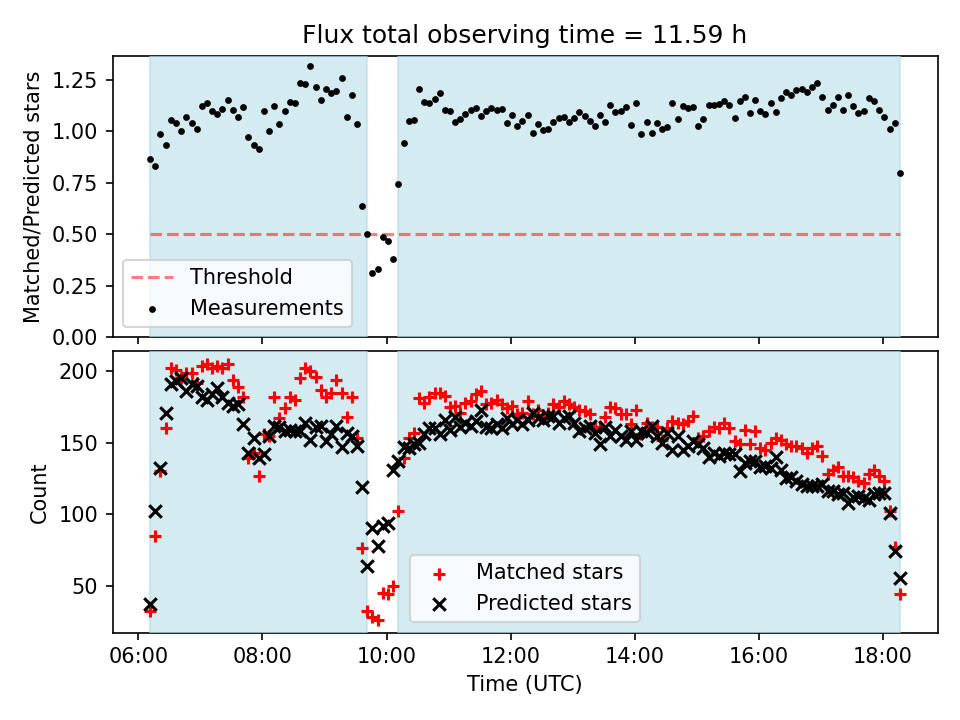 Flux total observing time = 11.59 h

Matched/Predicted stars

1.25
1.00
0.75
0.50
0.25
0.00

Threshold
Measurements

Count

200
150
100
50

Matched stars
Predicted stars

06:00
08:00
10:00
12:00
14:00
16:00
18:00

Time (UTC)